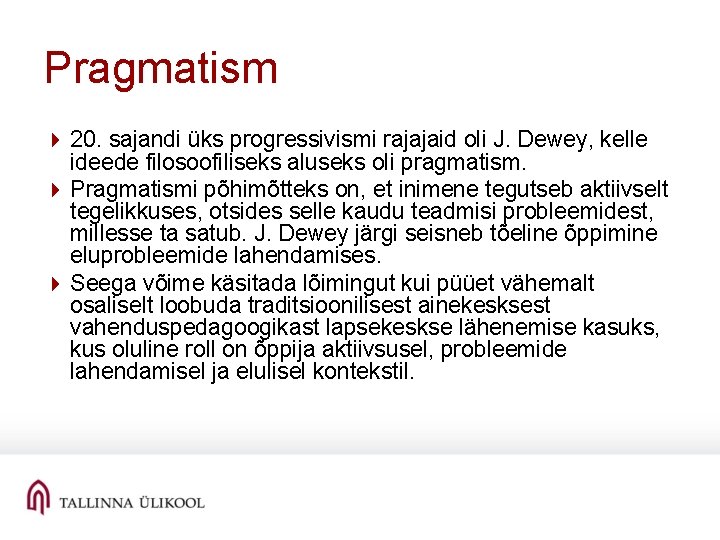 Pragmatism

20. sajandi üks progressivismi rajajaid oli J. Dewey, kelle ideede filosoofiliseks aluseks oli pragmatism.

Pragmatismi põhimõtteks on, et inimene tegutseb aktiivselt tegelikkuses, otsides selle kaudu teadmisi probleemidest, millesse ta satub. J. Dewey järgi seisneb tõeline õppimine eluprobleemide lahendamises.

Seega võime käsitada lõimingut kui püüet vähemalt osaliselt loobuda traditsioonilisest ainekesksest vahenduspedagoogikast lapsekeskse lähenemise kasuks, kus oluline roll on õppija aktiivsusel, probleemide lahendamisel ja elulisel kontekstil.

TALLINNA ÜLIKOOL